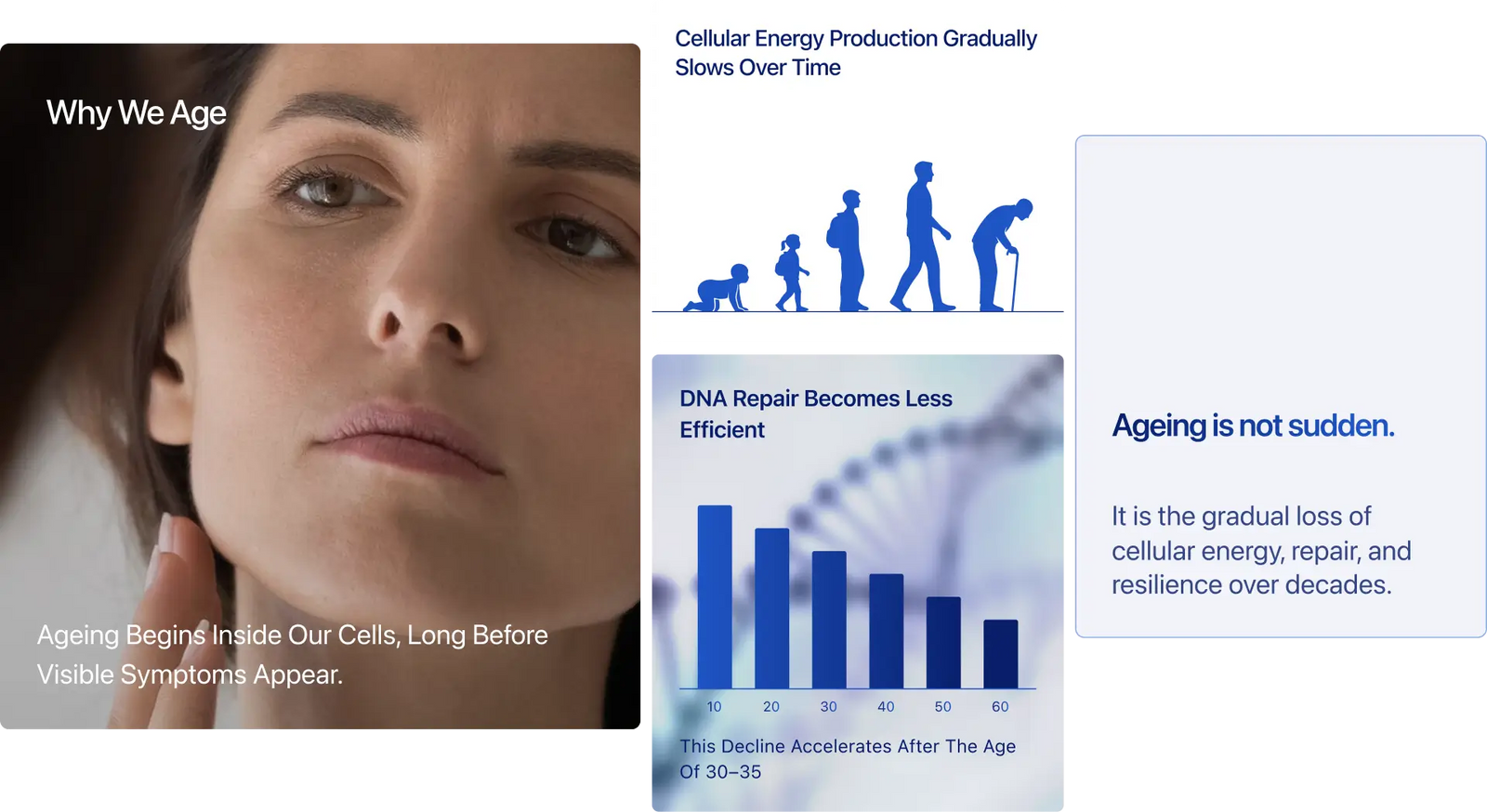 Why We Age

Ageing Begins Inside Our Cells, Long Before Visible Symptoms Appear.

Cellular Energy Production Gradually Slows Over Time

DNA Repair Becomes Less Efficient

10 20 30 40 50 60

This Decline Accelerates After The Age Of 30–35

Ageing is not sudden.

It is the gradual loss of cellular energy, repair, and resilience over decades.